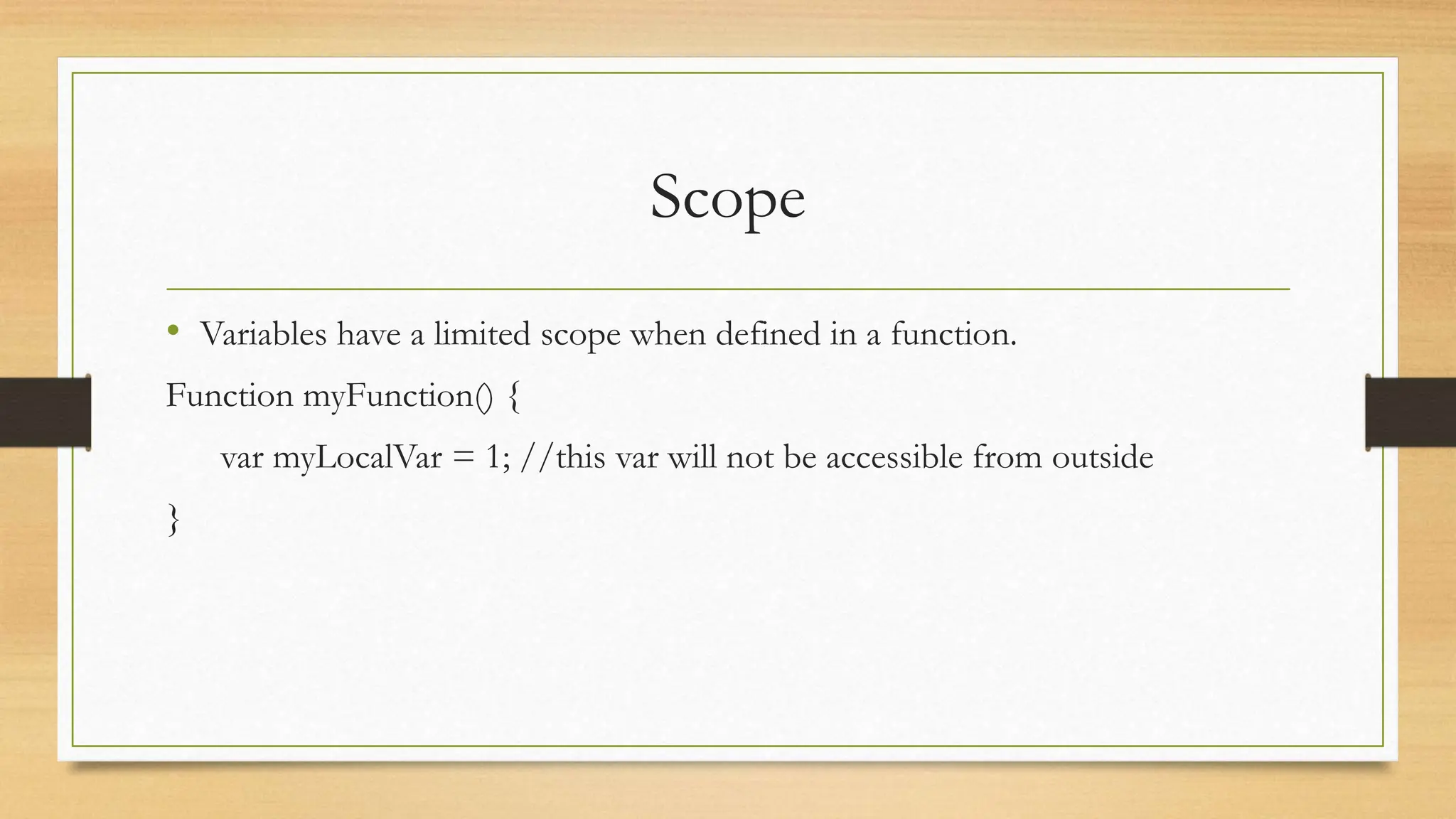 Scope

• Variables have a limited scope when defined in a function.

Function myFunction() {

var myLocalVar = 1; //this var will not be accessible from outside

}